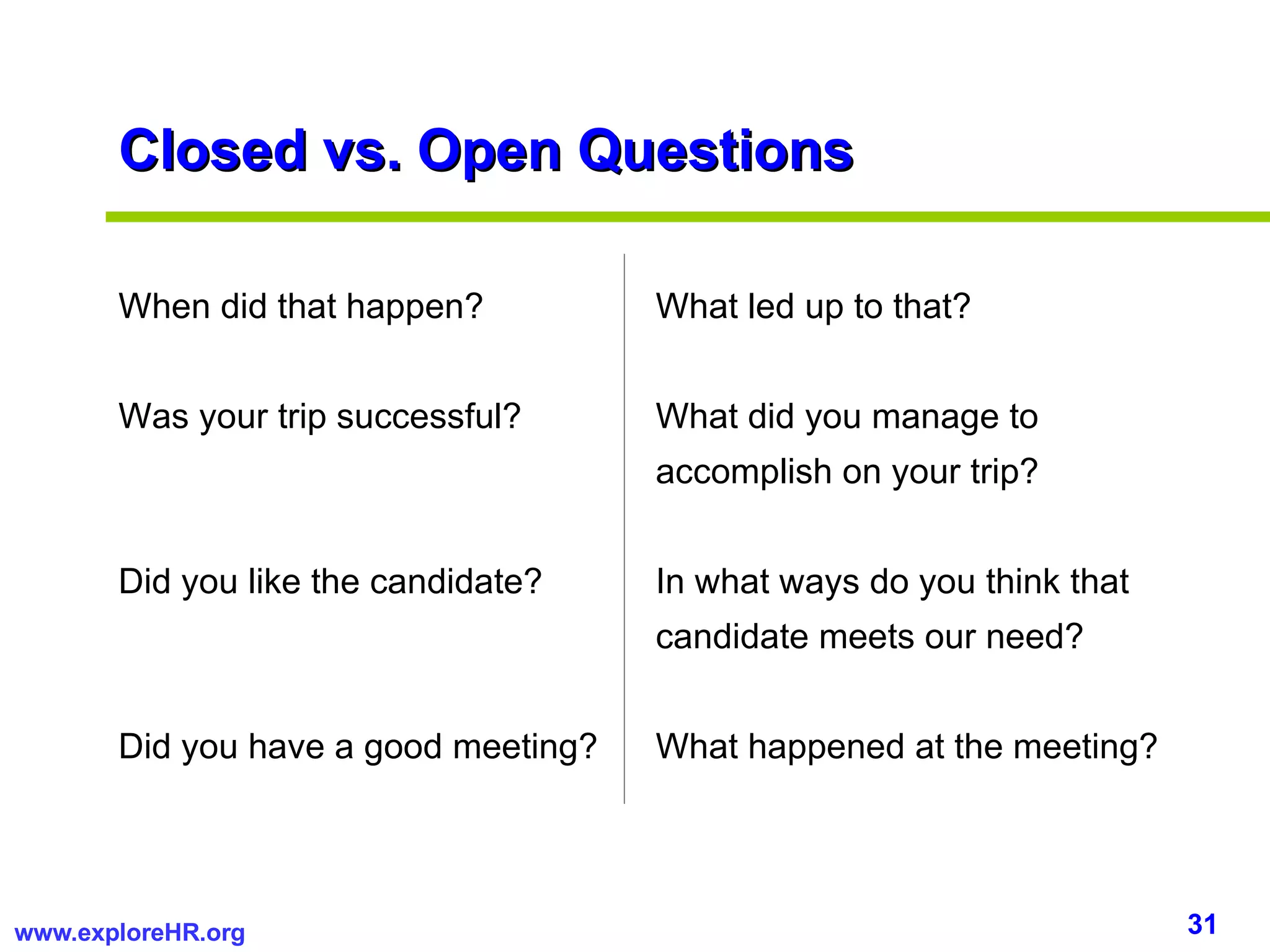 Closed vs. Open Questions

When did that happen?

Was your trip successful?

Did you like the candidate?

Did you have a good meeting?

What led up to that?

What did you manage to accomplish on your trip?

In what ways do you think that candidate meets our need?

What happened at the meeting?

www.exploreHR.org

31